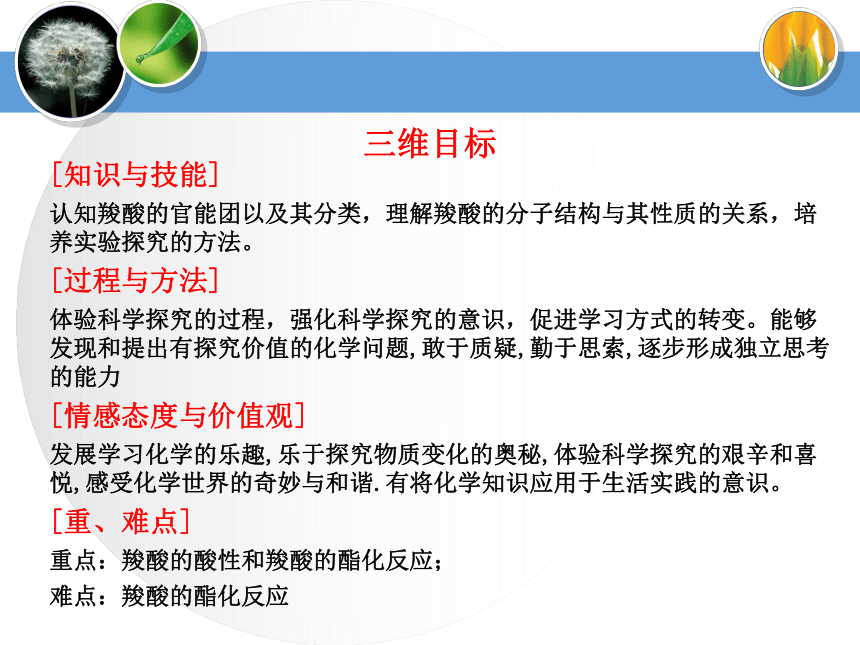 三维目标

[知识与技能]

认知羧酸的官能团以及其分类，理解羧酸的分子结构与其性质的关系，培养实验探究的方法。

[过程与方法]

体验科学探究的过程，强化科学探究的意识，促进学习方式的转变。能够发现和提出有探究价值的化学问题,敢于质疑,勤于思索,逐步形成独立思考的能力

[情感态度与价值观]

发展学习化学的乐趣,乐于探究物质变化的奥秘,体验科学探究的艰辛和喜悦,感受化学世界的奇妙与和谐.有将化学知识应用于生活实践的意识。

[重、难点]

重点：羧酸的酸性和羧酸的酯化反应；

难点：羧酸的酯化反应